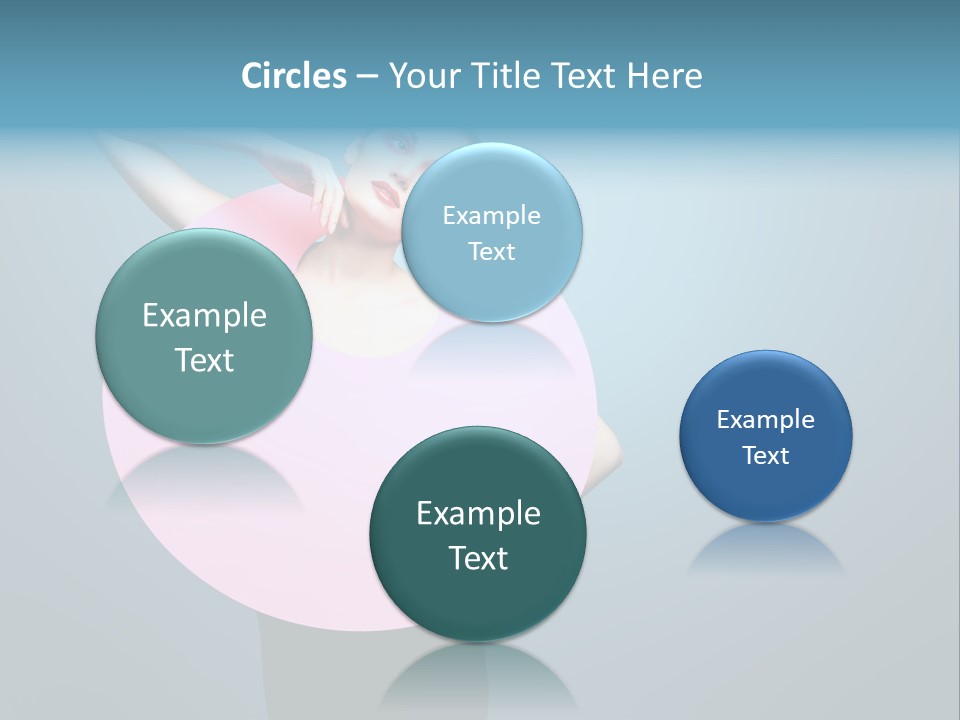 Circles – Your Title Text Here

Example Text

Example Text

Example Text

Example Text